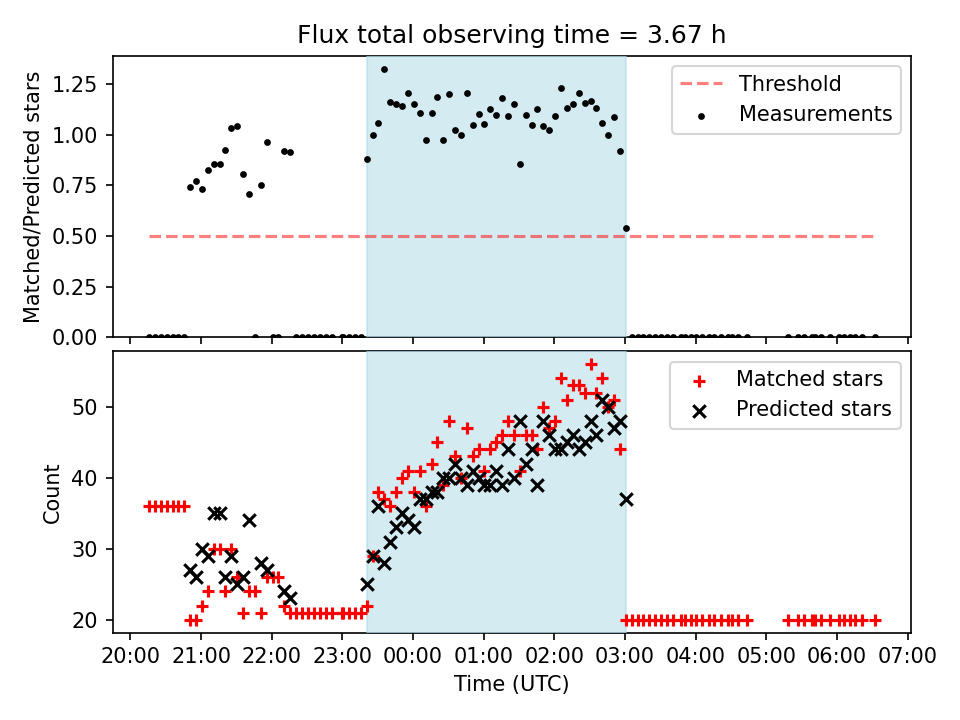 Flux total observing time = 3.67 h

Matched/Predicted stars

1.25
1.00
0.75
0.50
0.25
0.00

Threshold
Measurements

Count

50
40
30
20

Matched stars
Predicted stars

20:00 21:00 22:00 23:00 00:00 01:00 02:00 03:00 04:00 05:00 06:00 07:00

Time (UTC)